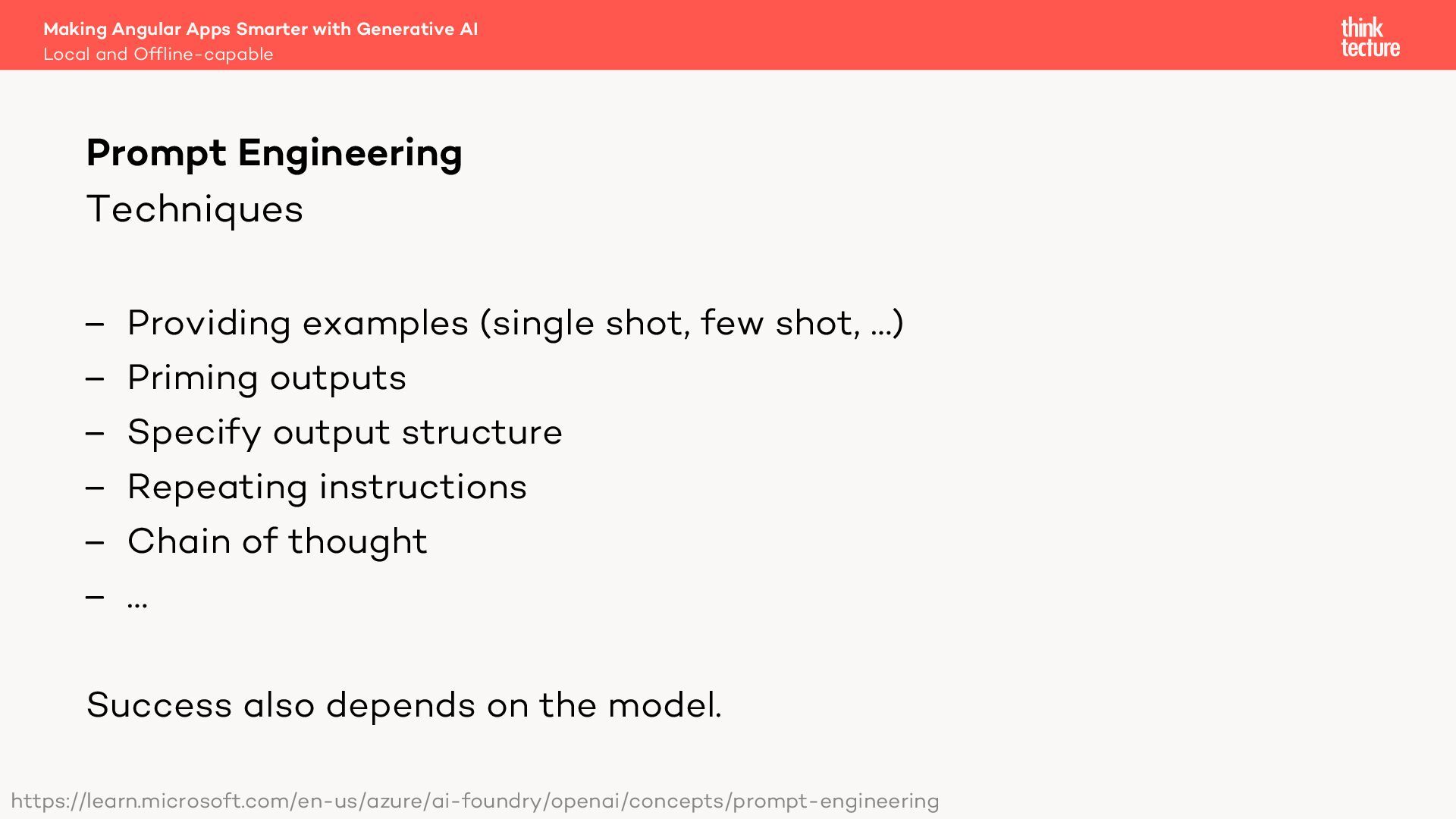 Making Angular Apps Smarter with Generative AI
Local and Offline-capable

think
tecture

Prompt Engineering
Techniques

– Providing examples (single shot, few shot, …)
– Priming outputs
– Specify output structure
– Repeating instructions
– Chain of thought
– …

Success also depends on the model.

https://learn.microsoft.com/en-us/azure/ai-foundry/openai/concepts/prompt-engineering